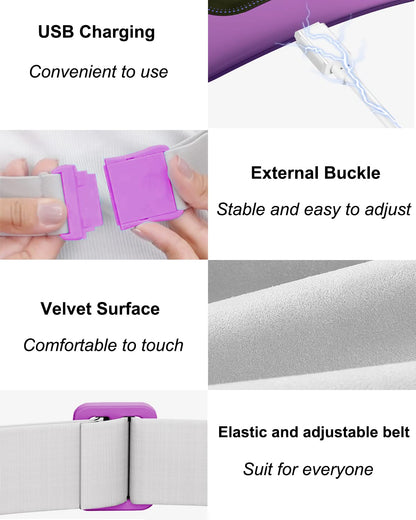 USB Charging

Convenient to use

External Buckle

Stable and easy to adjust

Velvet Surface

Comfortable to touch

Elastic and adjustable belt

Suit for everyone